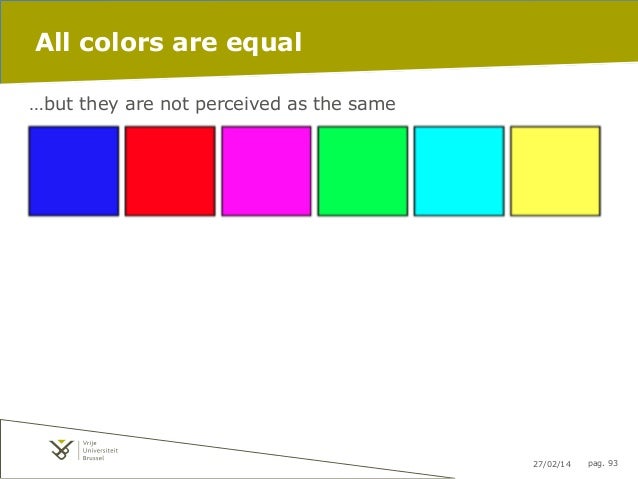 All colors are equal

…but they are not perceived as the same

Vrije Universiteit Brussel

27/02/14 pag. 93